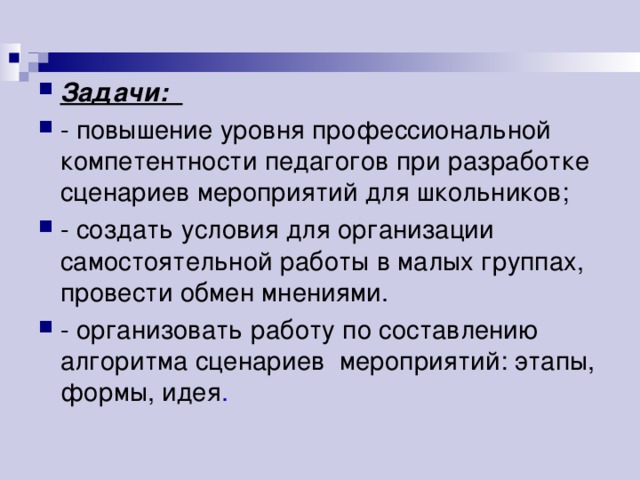 Задачи:

- повышение уровня профессиональной компетентности педагогов при разработке сценариев мероприятий для школьников;

- создать условия для организации самостоятельной работы в малых группах, провести обмен мнениями.

- организовать работу по составлению алгоритма сценариев мероприятий: этапы, формы, идея.